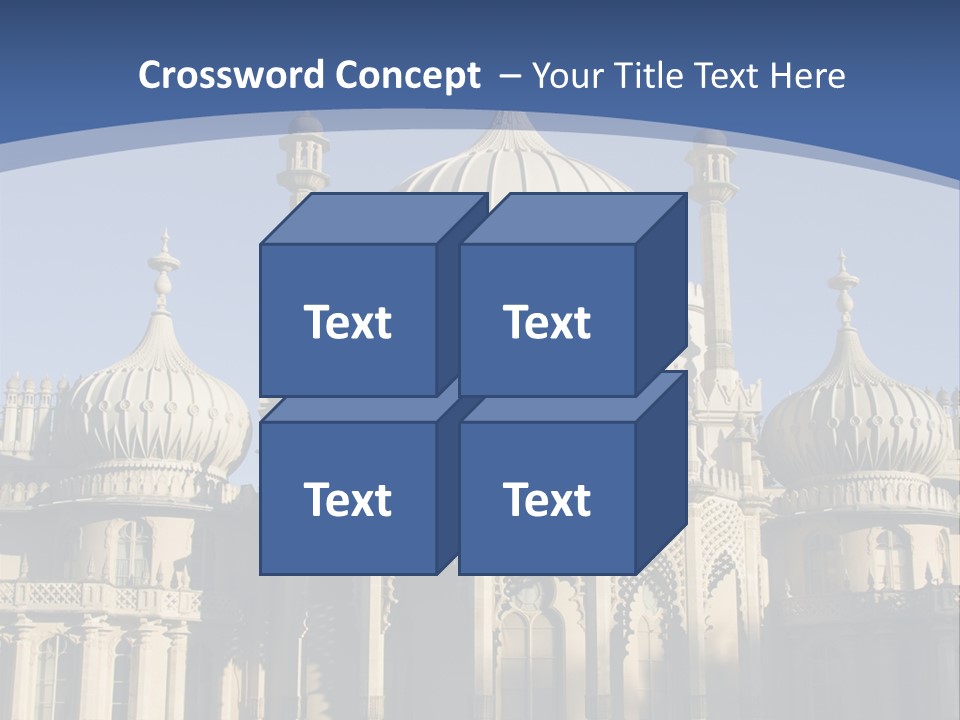 Crossword Concept – Your Title Text Here

Text

Text

Text

Text